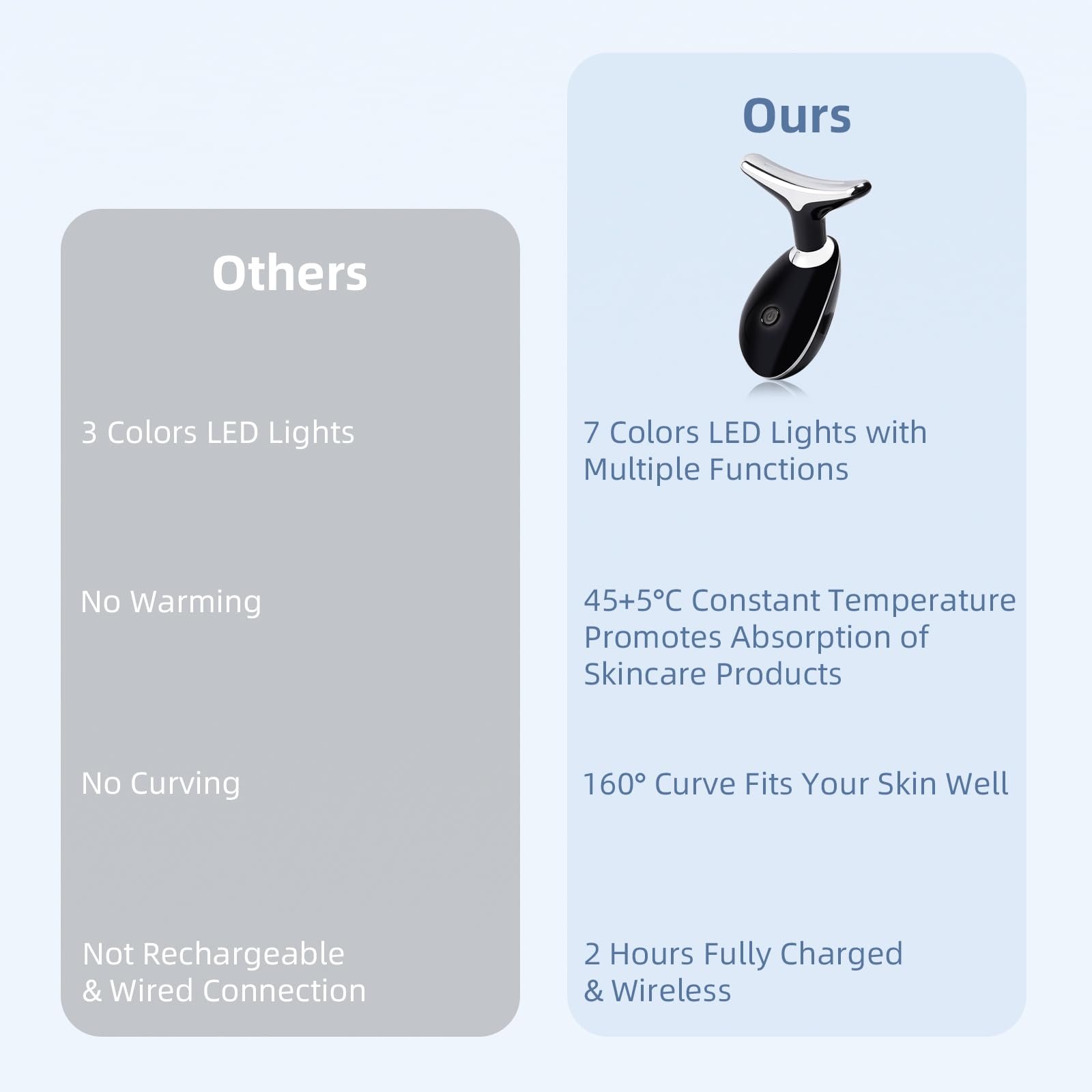 Others

3 Colors LED Lights

No Warming

No Curving

Not Rechargeable & Wired Connection

Ours

7 Colors LED Lights with Multiple Functions

45+5°C Constant Temperature Promotes Absorption of Skincare Products

160° Curve Fits Your Skin Well

2 Hours Fully Charged & Wireless